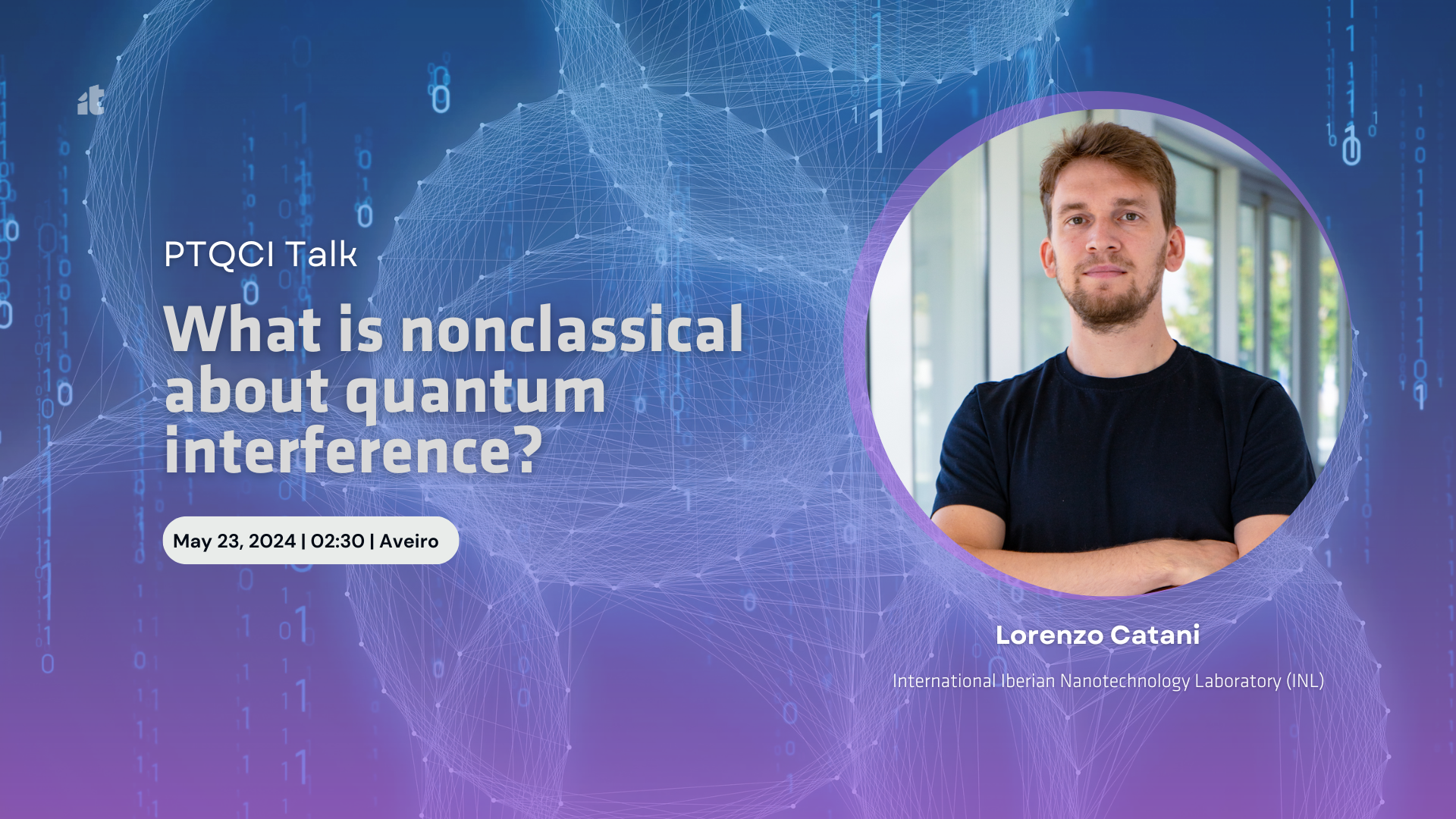 it

PTQCI Talk

What is nonclassical about quantum interference?

May 23, 2024 | 02:30 | Aveiro

Lorenzo Catani

International Iberian Nanotechnology Laboratory (INL)